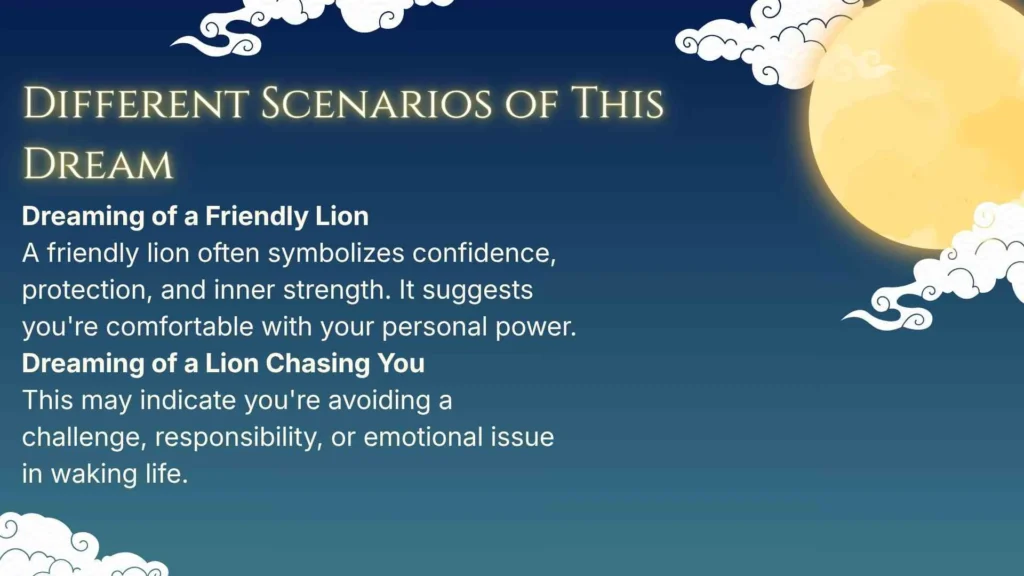 Different Scenarios of This Dream

Dreaming of a Friendly Lion
A friendly lion often symbolizes confidence, protection, and inner strength. It suggests you're comfortable with your personal power.

Dreaming of a Lion Chasing You
This may indicate you're avoiding a challenge, responsibility, or emotional issue in waking life.